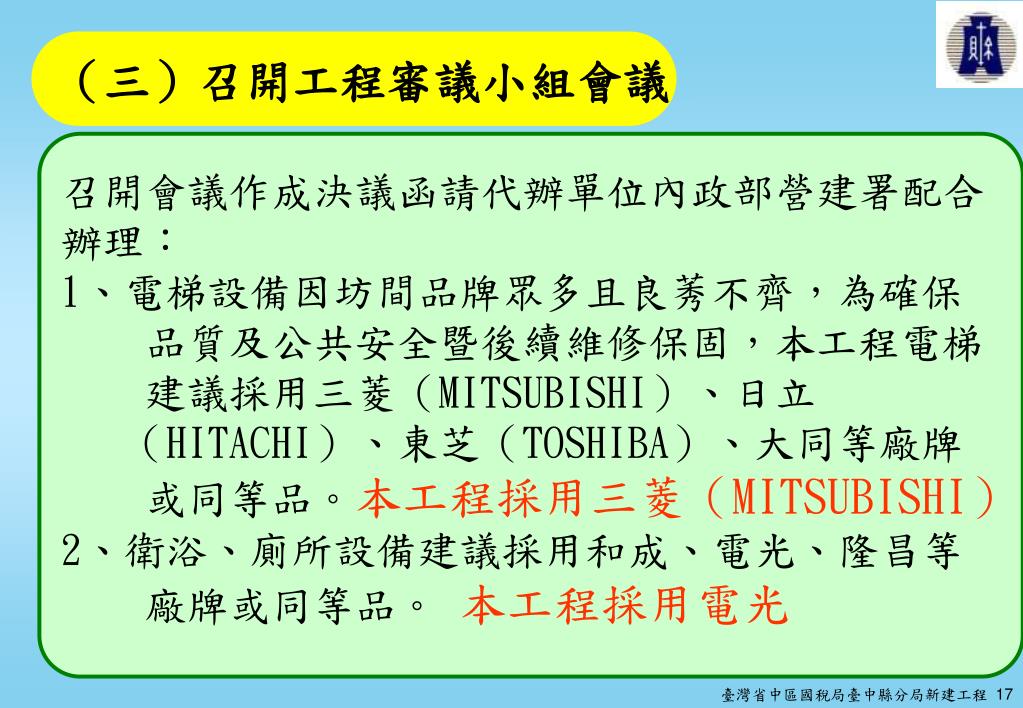 （三）召開工程審議小組會議

召開會議作成決議函請代辦單位內政部營建署配合辦理：

1、電梯設備因坊間品牌眾多且良莠不齊，為確保品質及公共安全暨後續維修保固，本工程電梯建議採用三菱（MITSUBISHI）、日立（HITACHI）、東芝（TOSHIBA）、大同等廠牌或同等品。本工程採用三菱（MITSUBISHI）

2、衛浴、廁所設備建議採用和成、電光、隆昌等廠牌或同等品。 本工程採用電光

臺灣省中區國稅局臺中縣分局新建工程 17